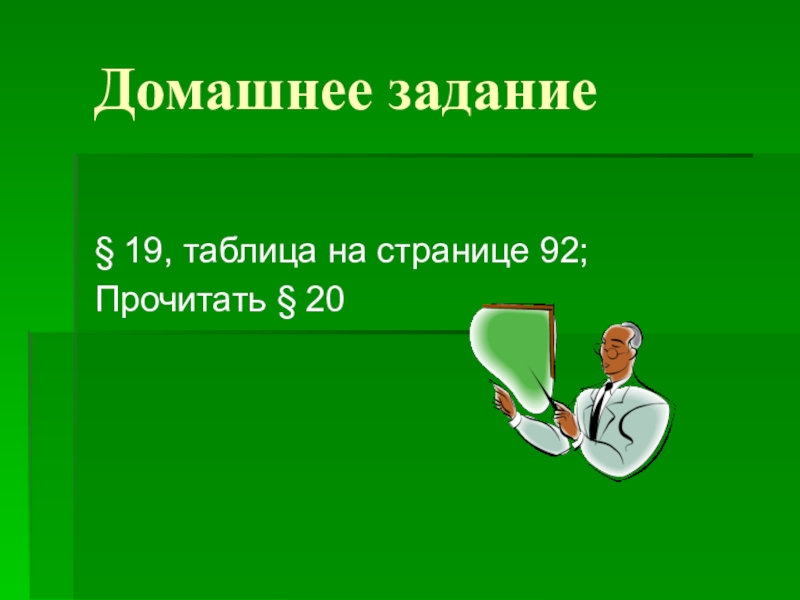 Домашнее задание

§ 19, таблица на странице 92;
Прочитать § 20